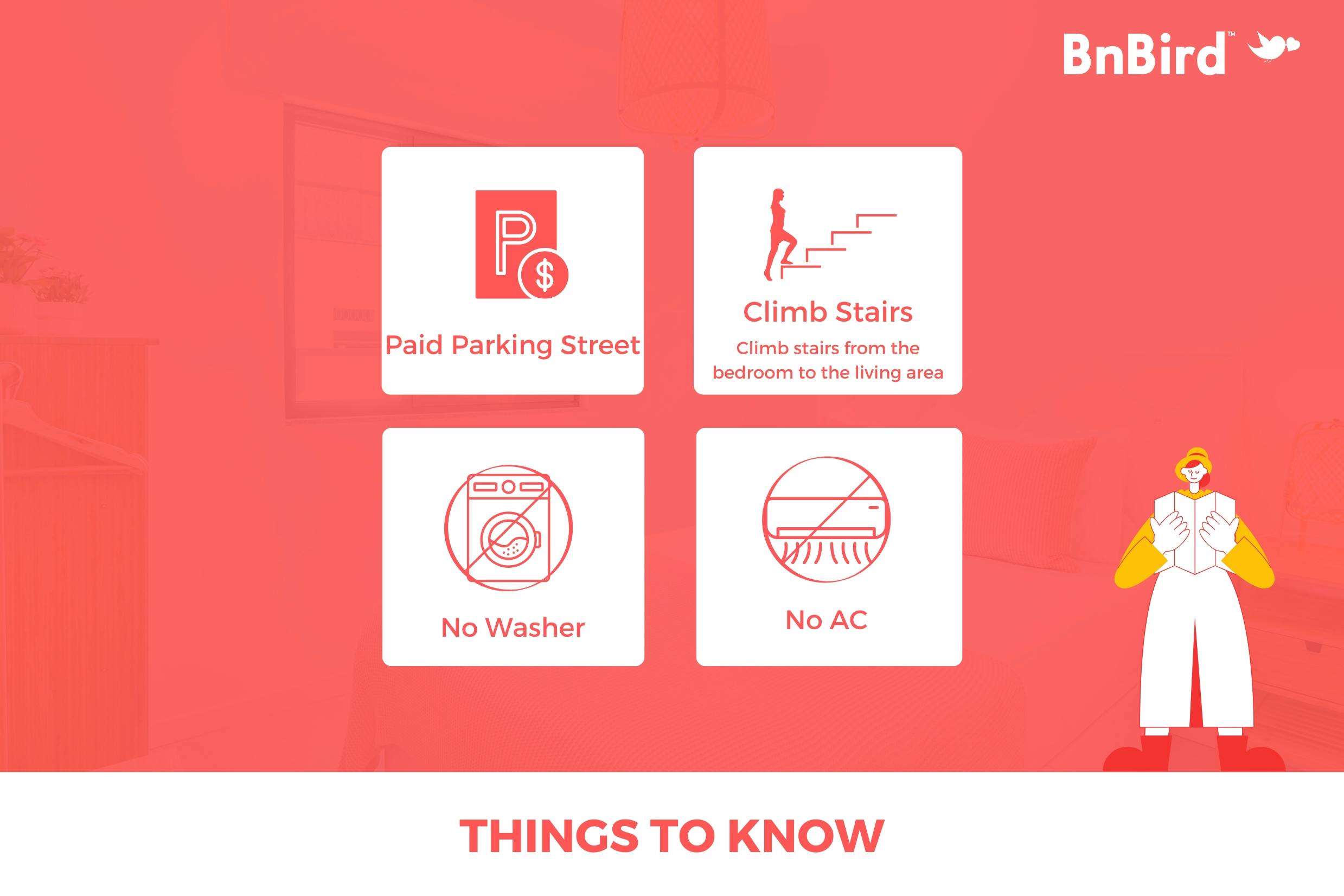 BnBird™

P $

Paid Parking Street

Climb Stairs

Climb stairs from the bedroom to the living area

No Washer

No AC

THINGS TO KNOW